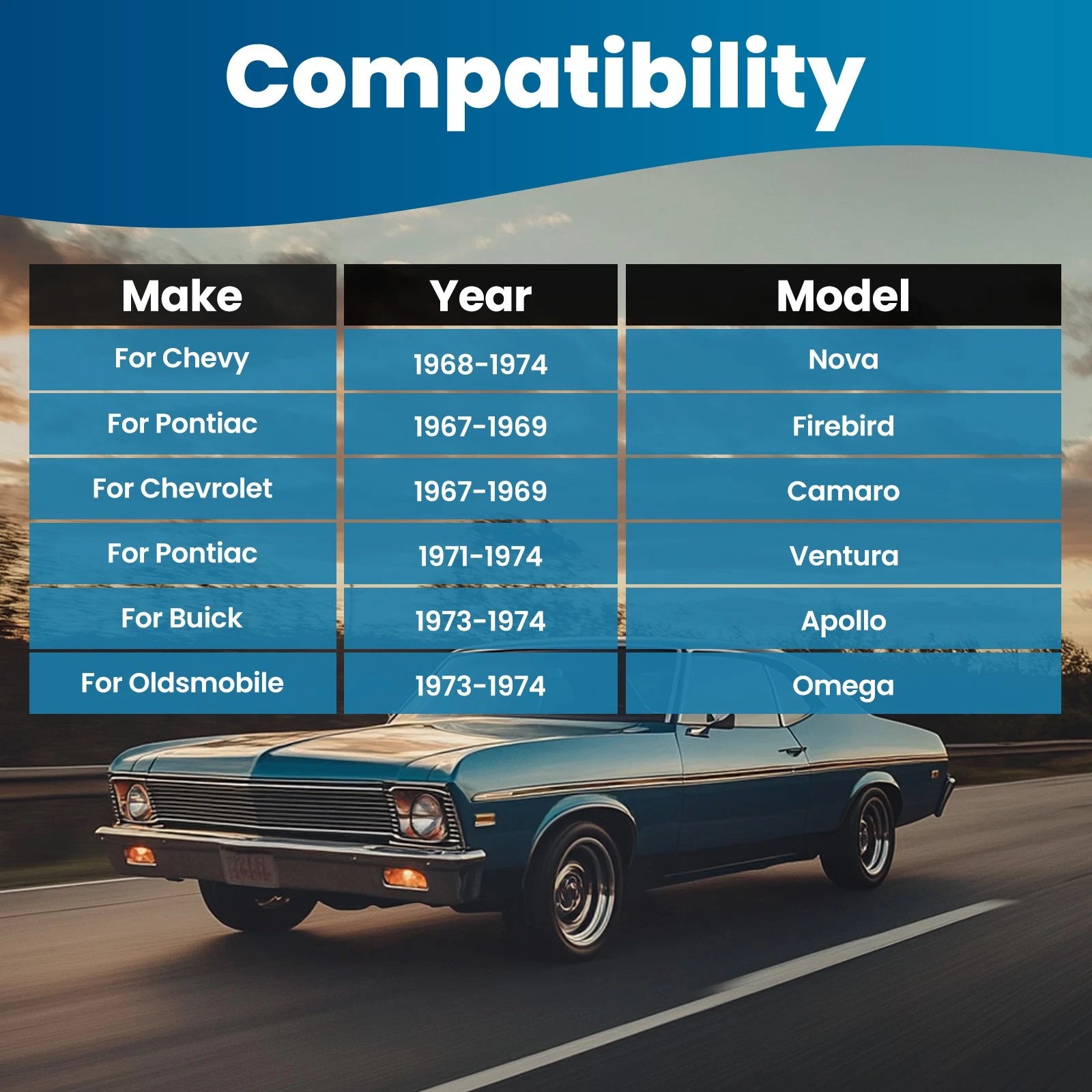 Compatibility

| Make | Year | Model |
|---|---|---|
| For Chevy | 1968-1974 | Nova |
| For Pontiac | 1967-1969 | Firebird |
| For Chevrolet | 1967-1969 | Camaro |
| For Pontiac | 1971-1974 | Ventura |
| For Buick | 1973-1974 | Apollo |
| For Oldsmobile | 1973-1974 | Omega |